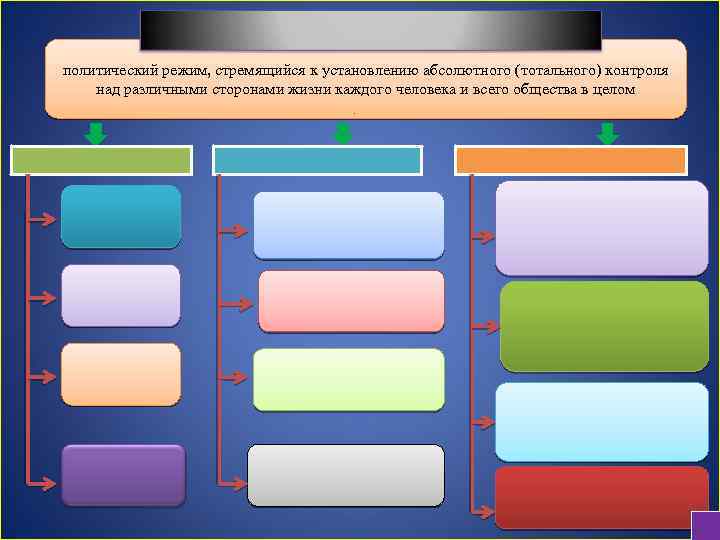 политический режим, стремящийся к установлению абсолютного (тотального) контроля над различными сторонами жизни каждого человека и всего общества в целом